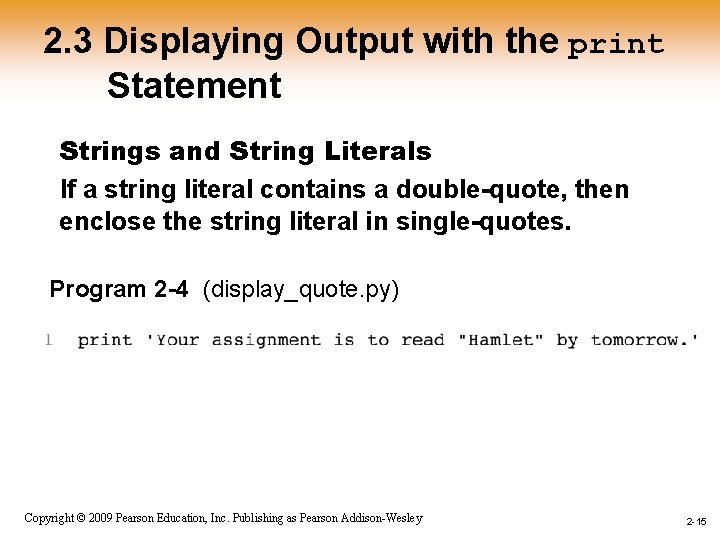 2.3 Displaying Output with the print Statement

Strings and String Literals

If a string literal contains a double-quote, then enclose the string literal in single-quotes.

Program 2-4 (display_quote.py)

1 print 'Your assignment is to read "Hamlet" by tomorrow.'

Copyright © 2009 Pearson Education, Inc. Publishing as Pearson Addison-Wesley

2-15